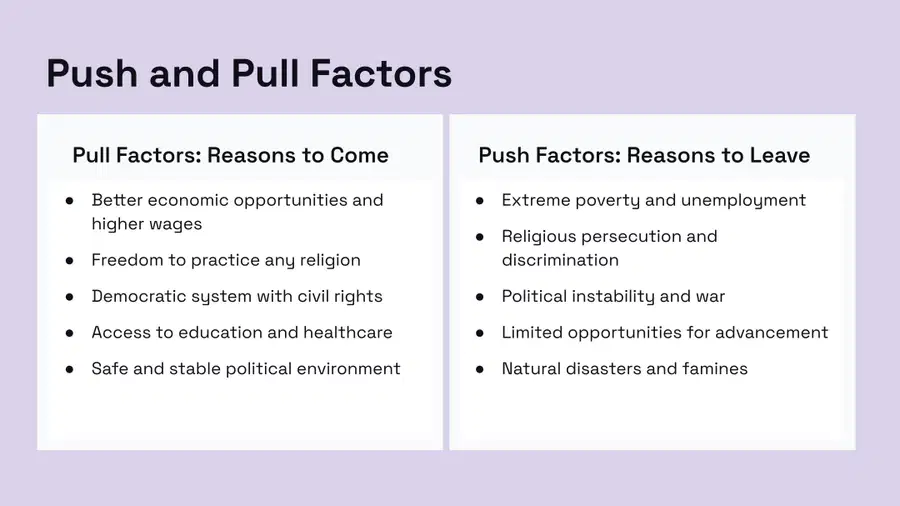 Push and Pull Factors

Pull Factors: Reasons to Come

- Better economic opportunities and higher wages
- Freedom to practice any religion
- Democratic system with civil rights
- Access to education and healthcare
- Safe and stable political environment

Push Factors: Reasons to Leave

- Extreme poverty and unemployment
- Religious persecution and discrimination
- Political instability and war
- Limited opportunities for advancement
- Natural disasters and famines